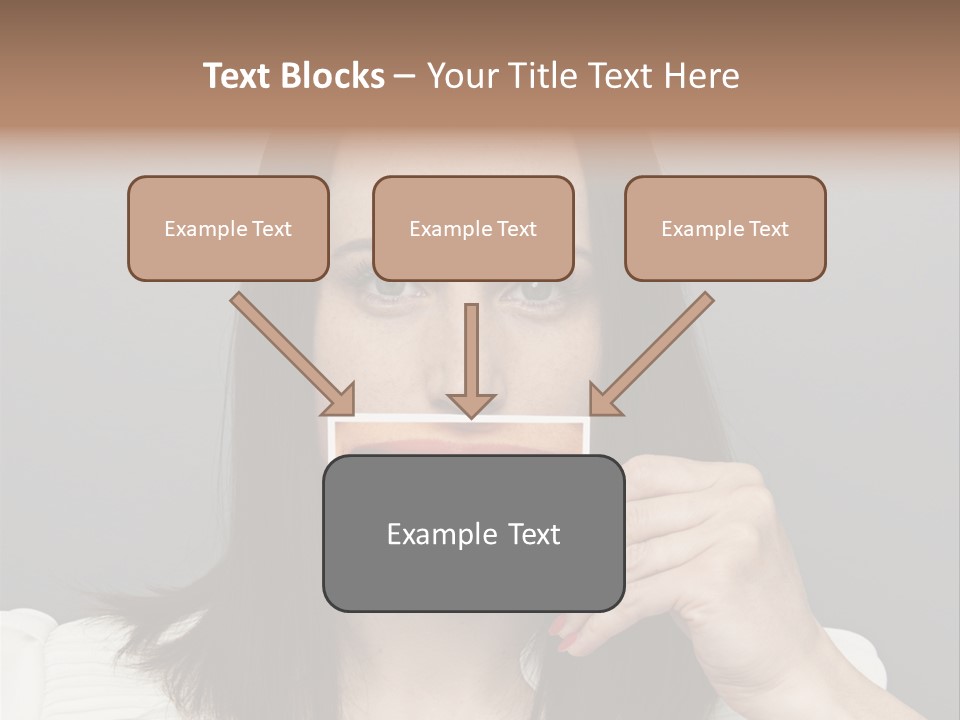 Text Blocks – Your Title Text Here

Example Text

Example Text

Example Text

Example Text